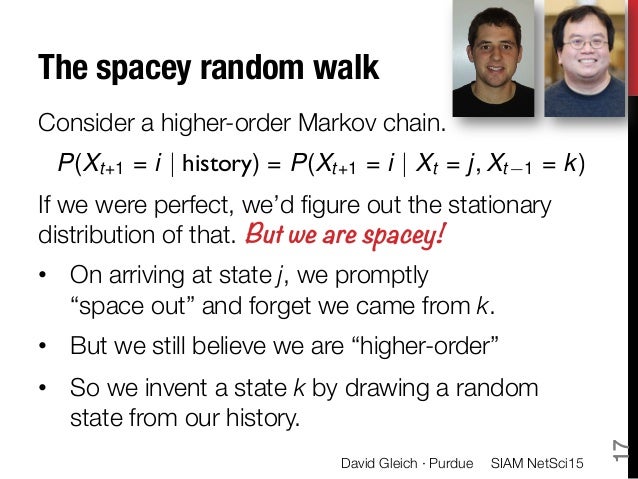 The spacey random walk

Consider a higher-order Markov chain.

$P(X_{t+1} = i \mid \text{history}) = P(X_{t+1} = i \mid X_t = j, X_{t-1} = k)$

If we were perfect, we'd figure out the stationary distribution of that. But we are spacey!

• On arriving at state $j$, we promptly "space out" and forget we came from $k$.

• But we still believe we are "higher-order"

• So we invent a state $k$ by drawing a random state from our history.

David Gleich · Purdue SIAM NetSci15

17